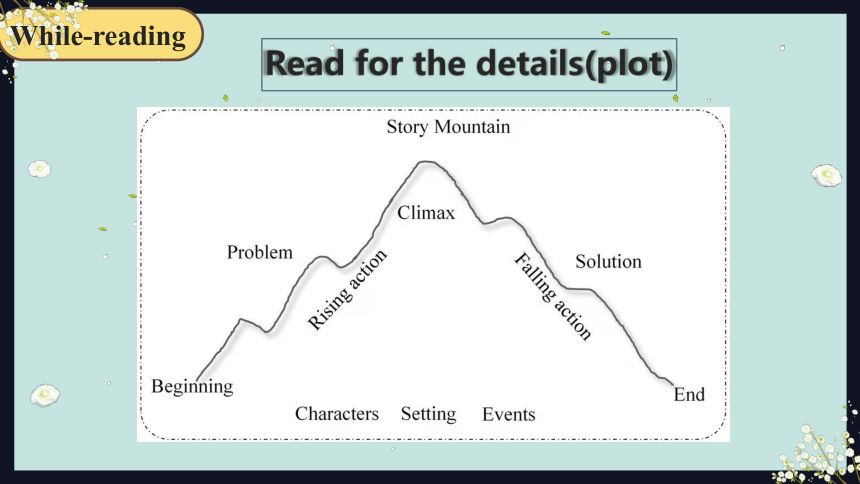 While-reading

Read for the details(plot)

Story Mountain

Climax

Problem

Rising action

Falling action

Solution

Beginning

End

Characters Setting Events